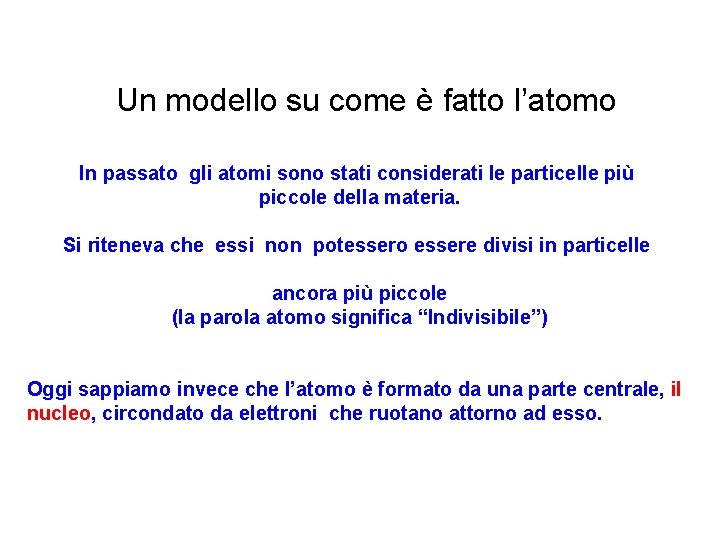 Un modello su come è fatto l’atomo

In passato gli atomi sono stati considerati le particelle più piccole della materia.

Si riteneva che essi non potessero essere divisi in particelle

ancora più piccole
(la parola atomo significa “Indivisibile”)

Oggi sappiamo invece che l’atomo è formato da una parte centrale, il nucleo, circondato da elettroni che ruotano attorno ad esso.